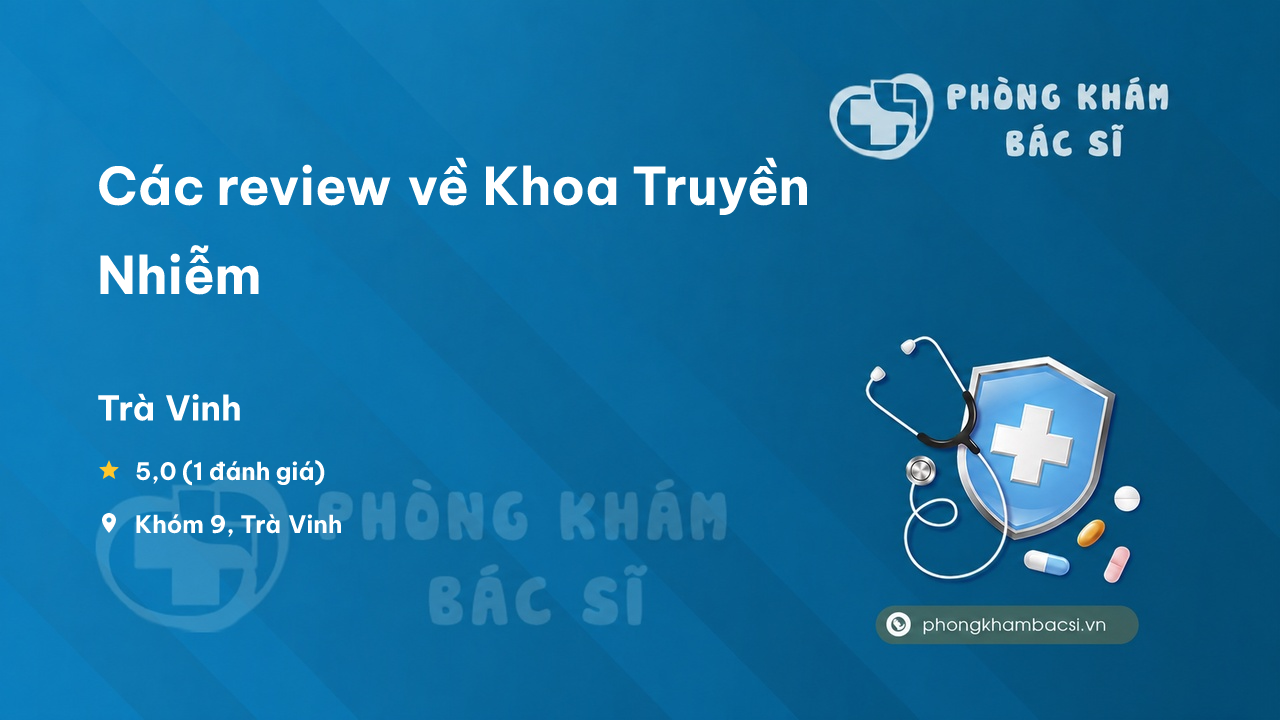 PHÒNG KHÁM BÁC SĨ

Các review về Khoa Truyền Nhiễm

Trà Vinh

5,0 (1 đánh giá)

Khóm 9, Trà Vinh

PHÒNG KHÁM BÁC SĨ

phongkhambacsi.vn